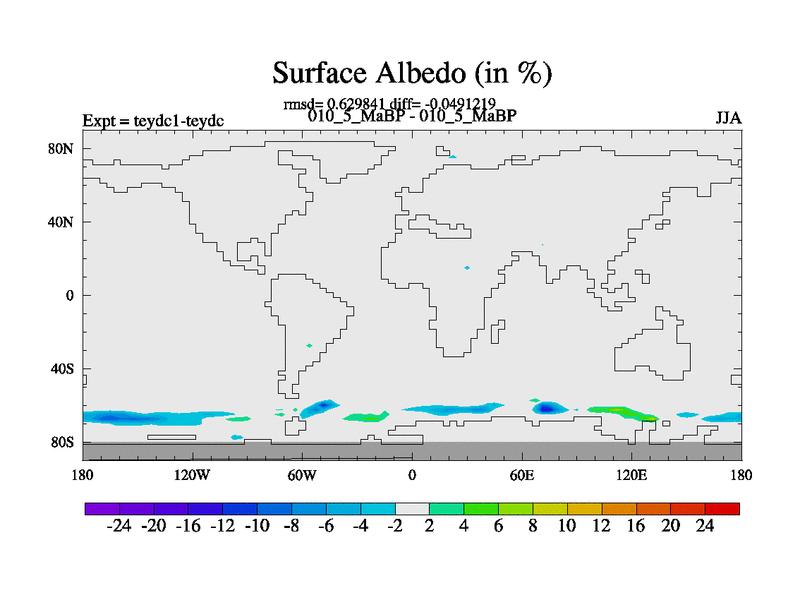 Surface Albedo (in %)

rmsd= 0.629841 diff= -0.0491219

Expt = teydc1-teydc

010_5_MaBP - 010_5_MaBP

JJA

80N

40N

0

40S

80S

180

120W

60W

0

60E

120E

180

-24 -20 -16 -12 -10 -8 -6 -4 -2 2 4 6 8 10 12 16 20 24